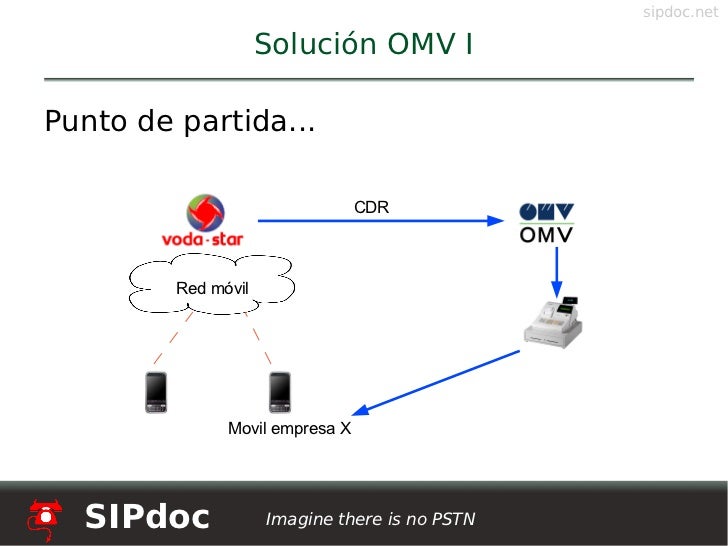 sipdoc.net

Solución OMV I

Punto de partida...

voda-star

CDR

OMV

OMV

Red móvil

Movil empresa X

SIPdoc

Imagine there is no PSTN